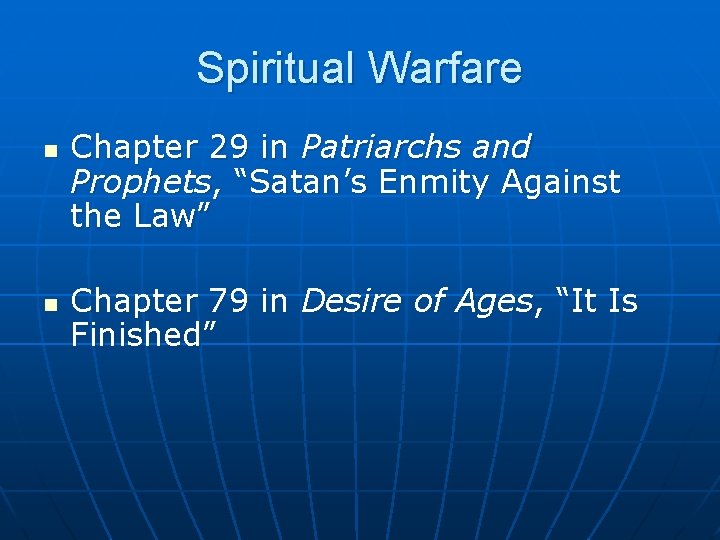 Spiritual Warfare

Chapter 29 in Patriarchs and Prophets, “Satan’s Enmity Against the Law”

Chapter 79 in Desire of Ages, “It Is Finished”